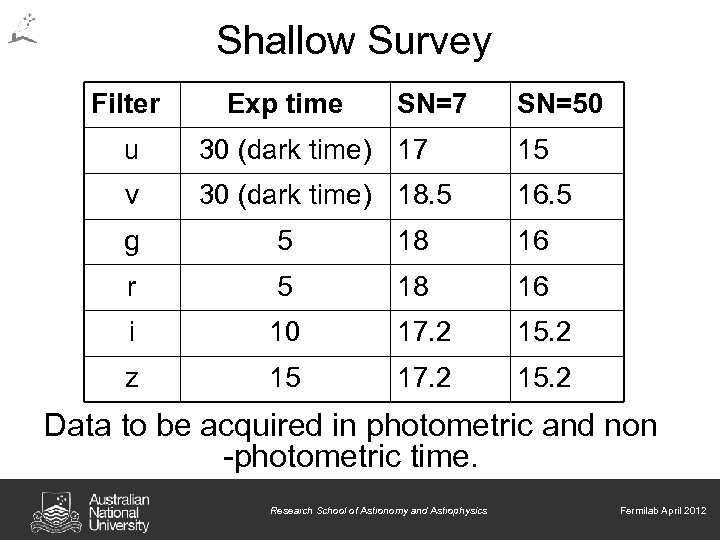 Shallow Survey

| Filter | Exp time | SN=7 | SN=50 |
|---|---|---|---|
| u | 30 (dark time) | 17 | 15 |
| v | 30 (dark time) | 18.5 | 16.5 |
| g | 5 | 18 | 16 |
| r | 5 | 18 | 16 |
| i | 10 | 17.2 | 15.2 |
| z | 15 | 17.2 | 15.2 |

Data to be acquired in photometric and non -photometric time.

Australian National University

Research School of Astronomy and Astrophysics

Fermilab April 2012